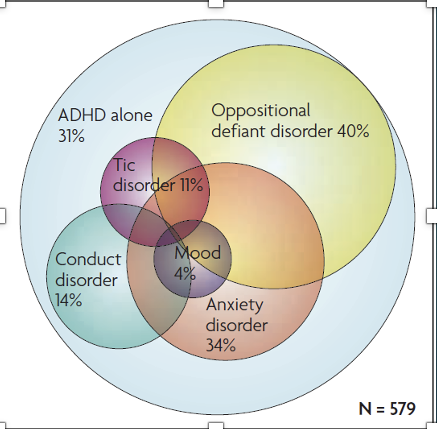 ADHD alone 31%

Oppositional defiant disorder 40%

Tic disorder 11%

Conduct disorder 14%

Mood 4%

Anxiety disorder 34%

N = 579